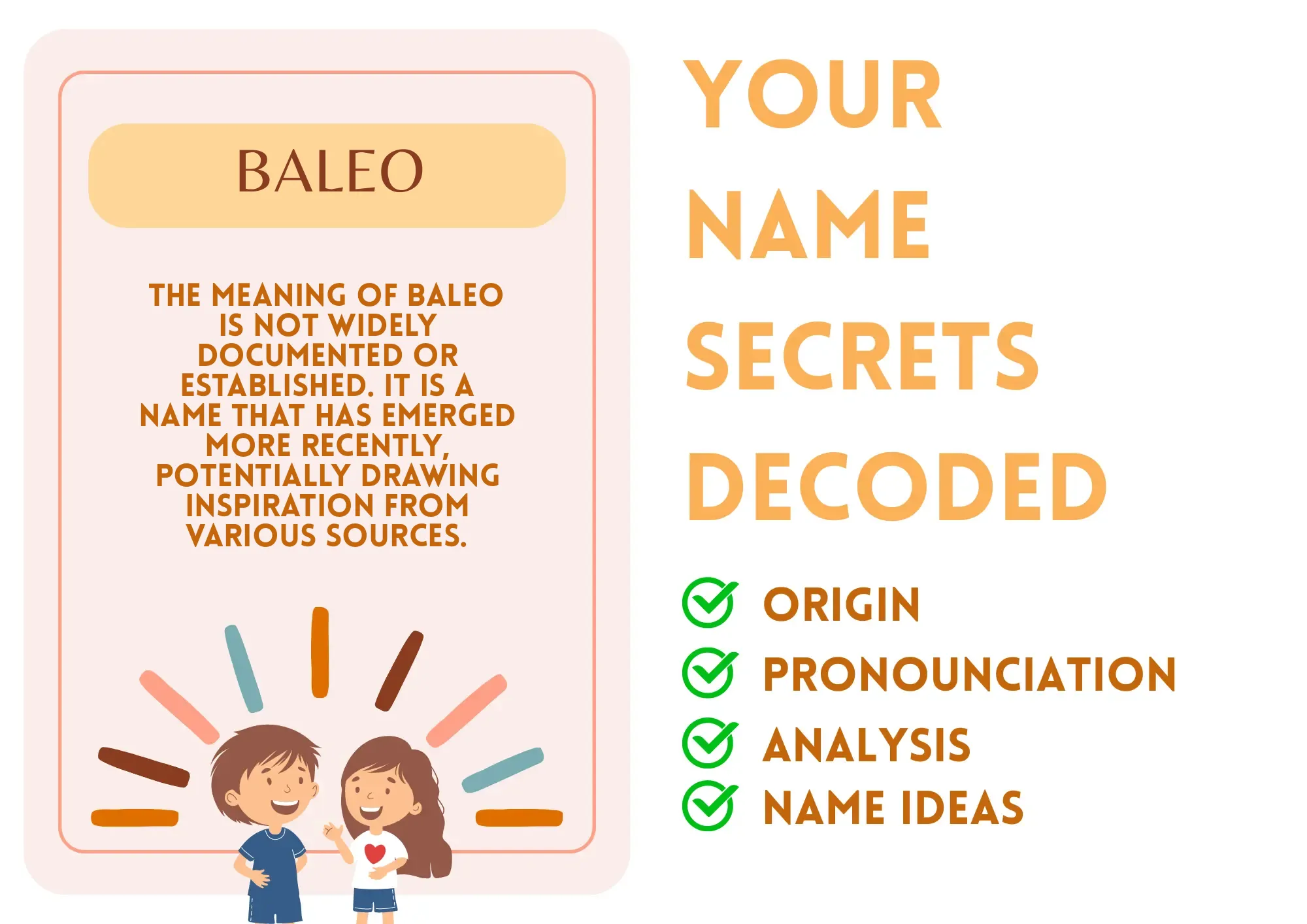 BALEO

THE MEANING OF BALEO IS NOT WIDELY DOCUMENTED OR ESTABLISHED. IT IS A NAME THAT HAS EMERGED MORE RECENTLY, POTENTIALLY DRAWING INSPIRATION FROM VARIOUS SOURCES.

YOUR NAME SECRETS DECODED

ORIGIN
PRONOUNCIATION
ANALYSIS
NAME IDEAS